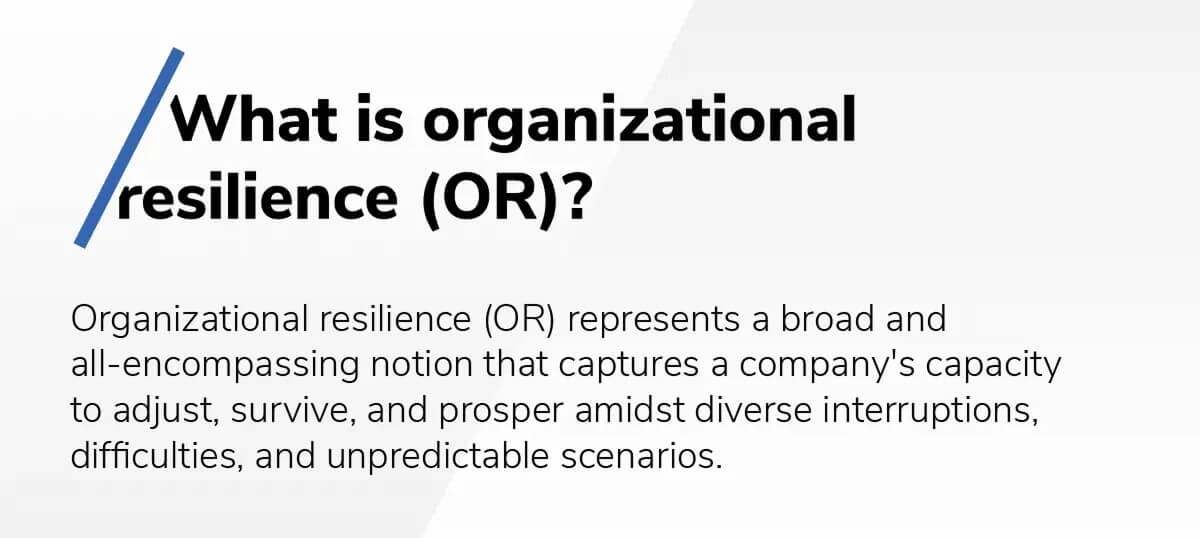 What is organizational resilience (OR)?

Organizational resilience (OR) represents a broad and all-encompassing notion that captures a company's capacity to adjust, survive, and prosper amidst diverse interruptions, difficulties, and unpredictable scenarios.